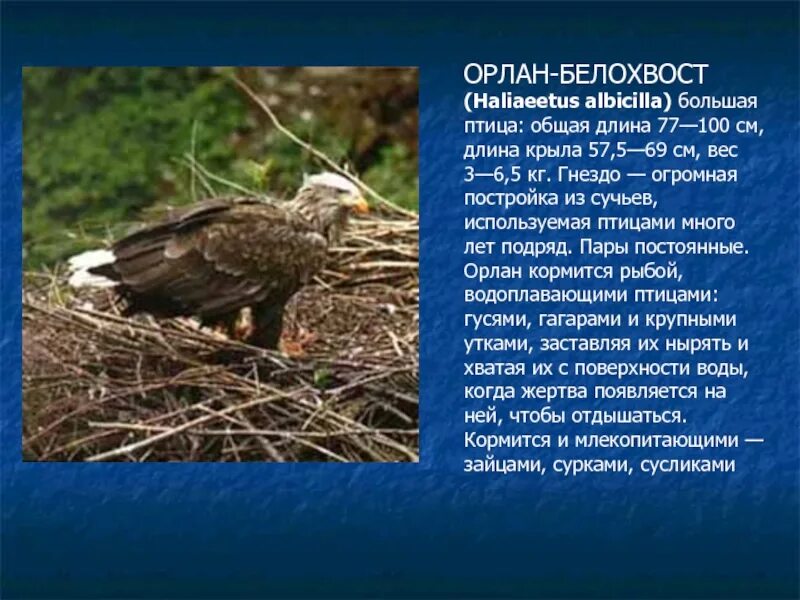 ОРЛАН-БЕЛОХВОСТ

(Haliaeetus albicilla) большая птица: общая длина 77—100 см, длина крыла 57,5—69 см, вес 3—6,5 кг. Гнездо — огромная постройка из сучьев, используемая птицами много лет подряд. Пары постоянные. Орлан кормится рыбой, водоплавающими птицами: гусями, гагарами и крупными утками, заставляя их нырять и хватая их с поверхности воды, когда жертва появляется на ней, чтобы отдышаться. Кормится и млекопитающими — зайцами, сурками, сусликами